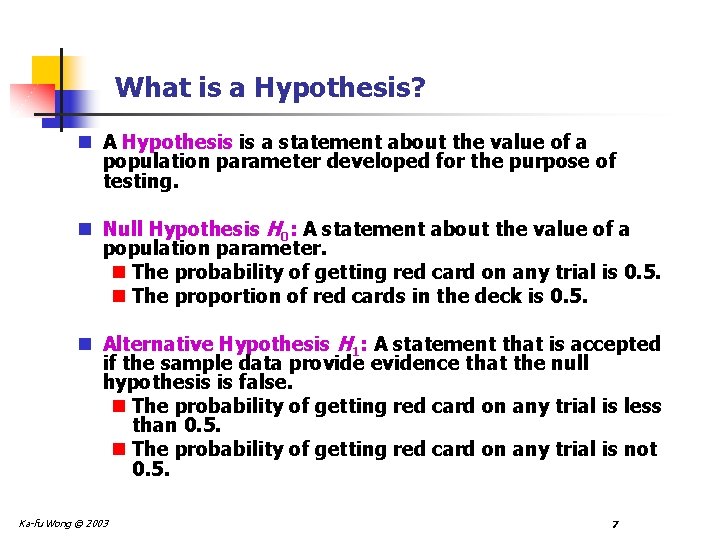 What is a Hypothesis?

A Hypothesis is a statement about the value of a population parameter developed for the purpose of testing.

Null Hypothesis $H_0$: A statement about the value of a population parameter.

The probability of getting red card on any trial is 0.5.

The proportion of red cards in the deck is 0.5.

Alternative Hypothesis $H_1$: A statement that is accepted if the sample data provide evidence that the null hypothesis is false.

The probability of getting red card on any trial is less than 0.5.

The probability of getting red card on any trial is not 0.5.

Ka-fu Wong © 2003

7